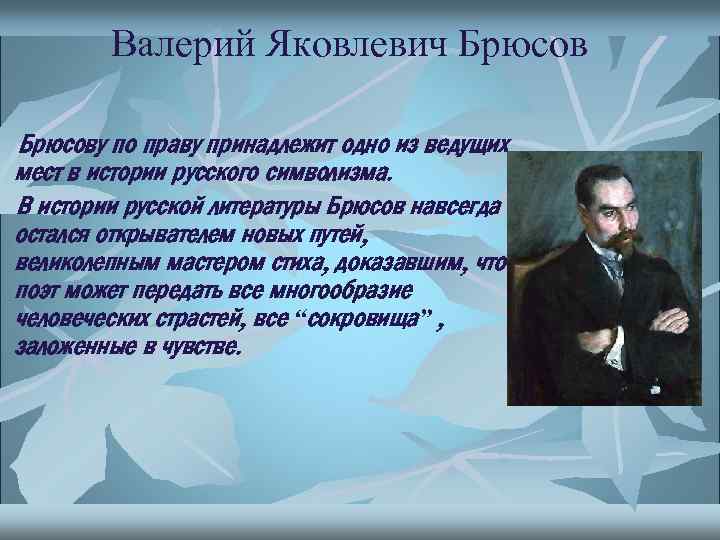 Валерий Яковлевич Брюсов

Брюсову по праву принадлежит одно из ведущих мест в истории русского символизма.

В истории русской литературы Брюсов навсегда остался открывателем новых путей, великолепным мастером стиха, доказавшим, что поэт может передать все многообразие человеческих страстей, все “сокровища” , заложенные в чувстве.